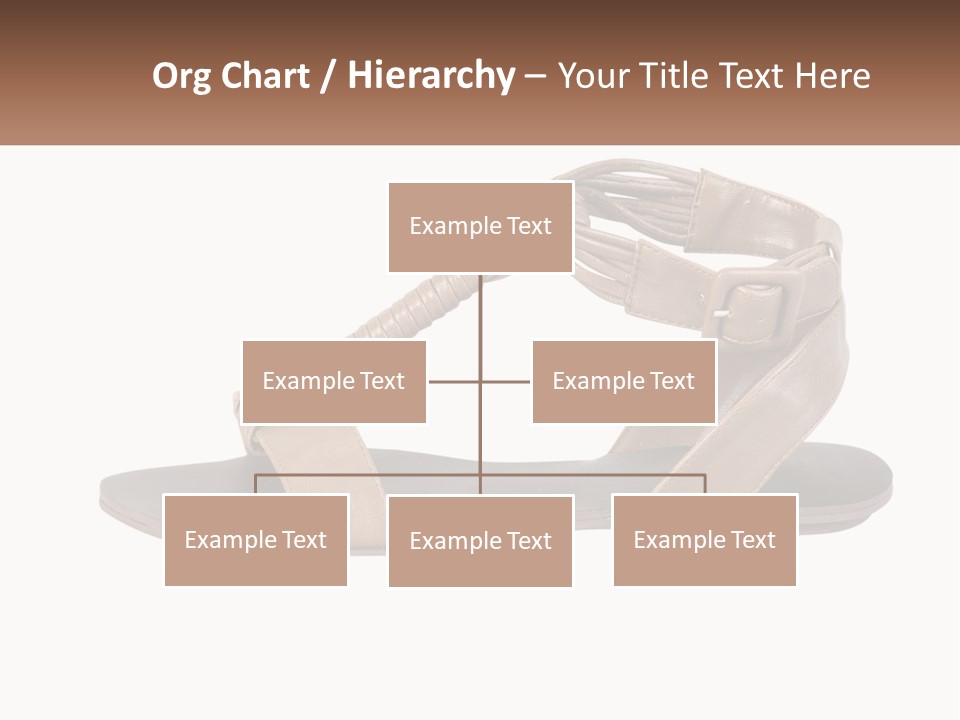 Org Chart / Hierarchy – Your Title Text Here

Example Text

Example Text

Example Text

Example Text

Example Text

Example Text